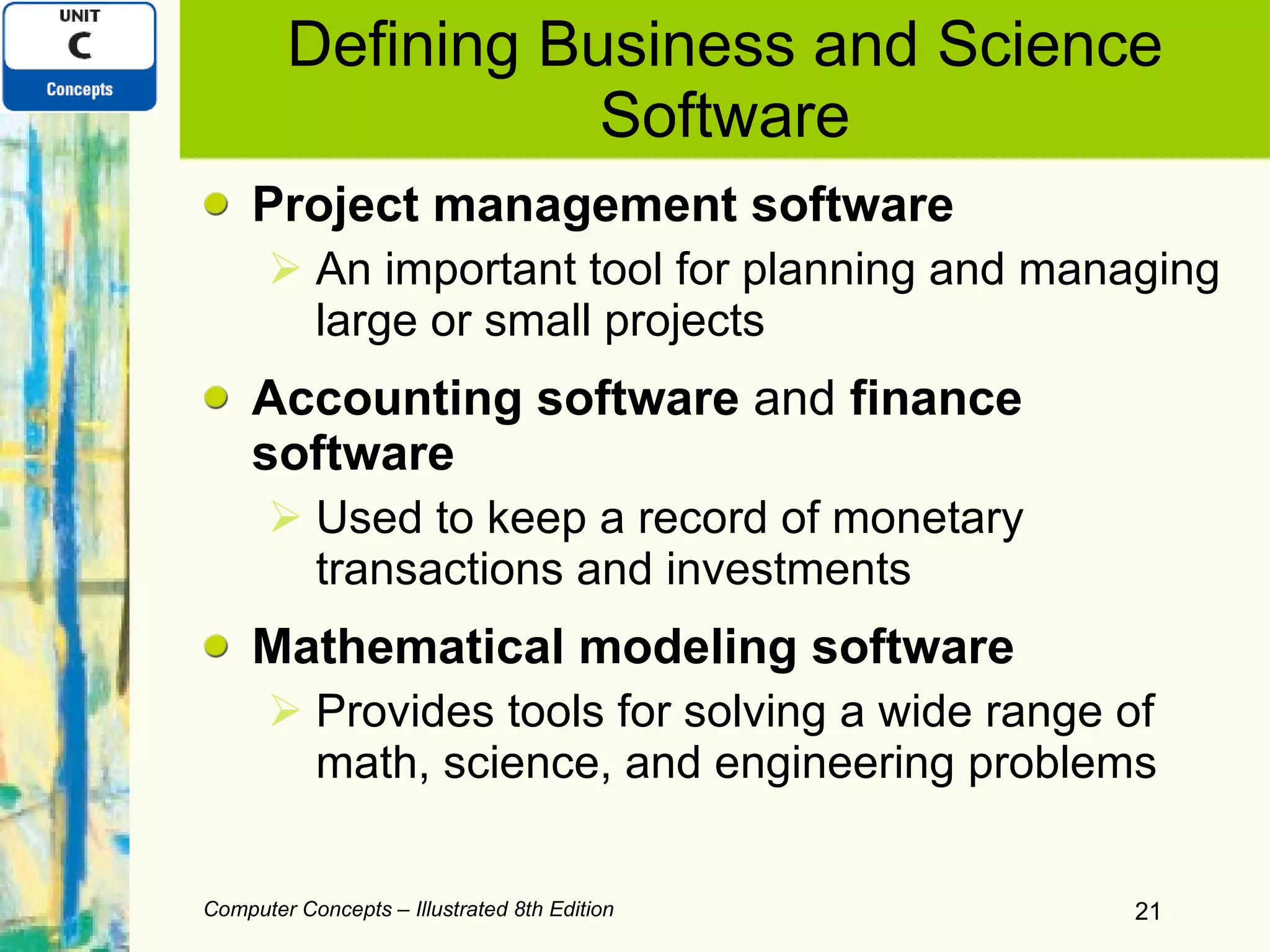 UNIT
C
Concepts

Defining Business and Science Software

Project management software

An important tool for planning and managing large or small projects

Accounting software and finance software

Used to keep a record of monetary transactions and investments

Mathematical modeling software

Provides tools for solving a wide range of math, science, and engineering problems

Computer Concepts – Illustrated 8th Edition

21